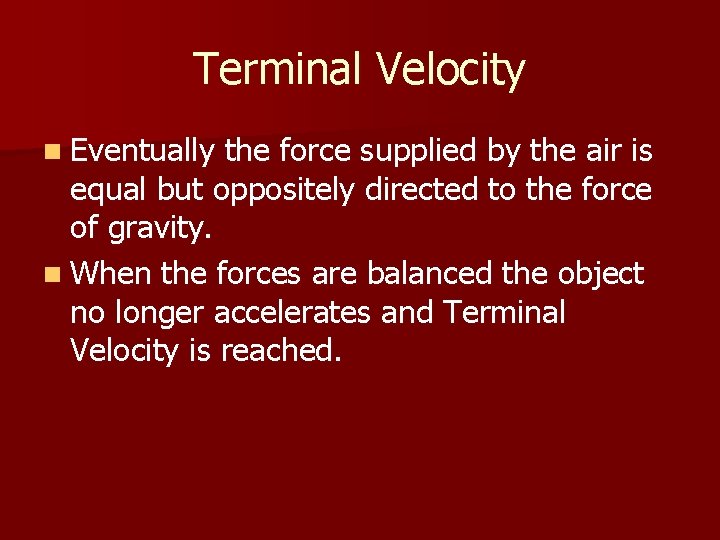 Terminal Velocity

Eventually the force supplied by the air is equal but oppositely directed to the force of gravity.

When the forces are balanced the object no longer accelerates and Terminal Velocity is reached.